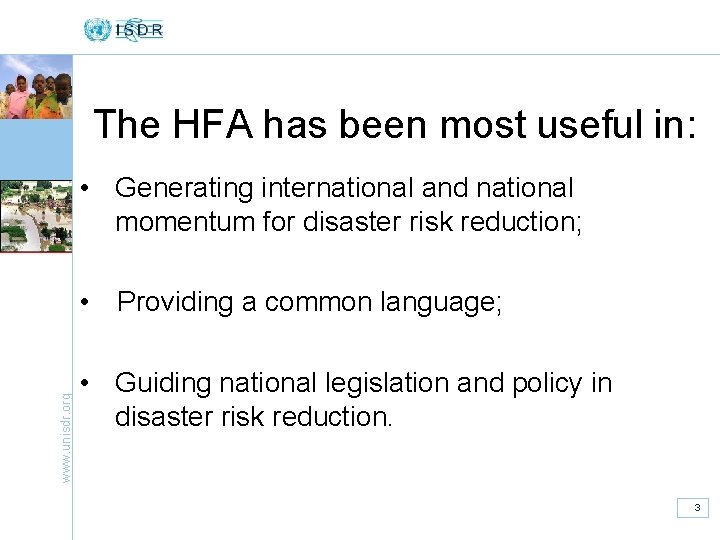 ISDR

The HFA has been most useful in:

• Generating international and national momentum for disaster risk reduction;

• Providing a common language;

• Guiding national legislation and policy in disaster risk reduction.

www.unisdr.org

3